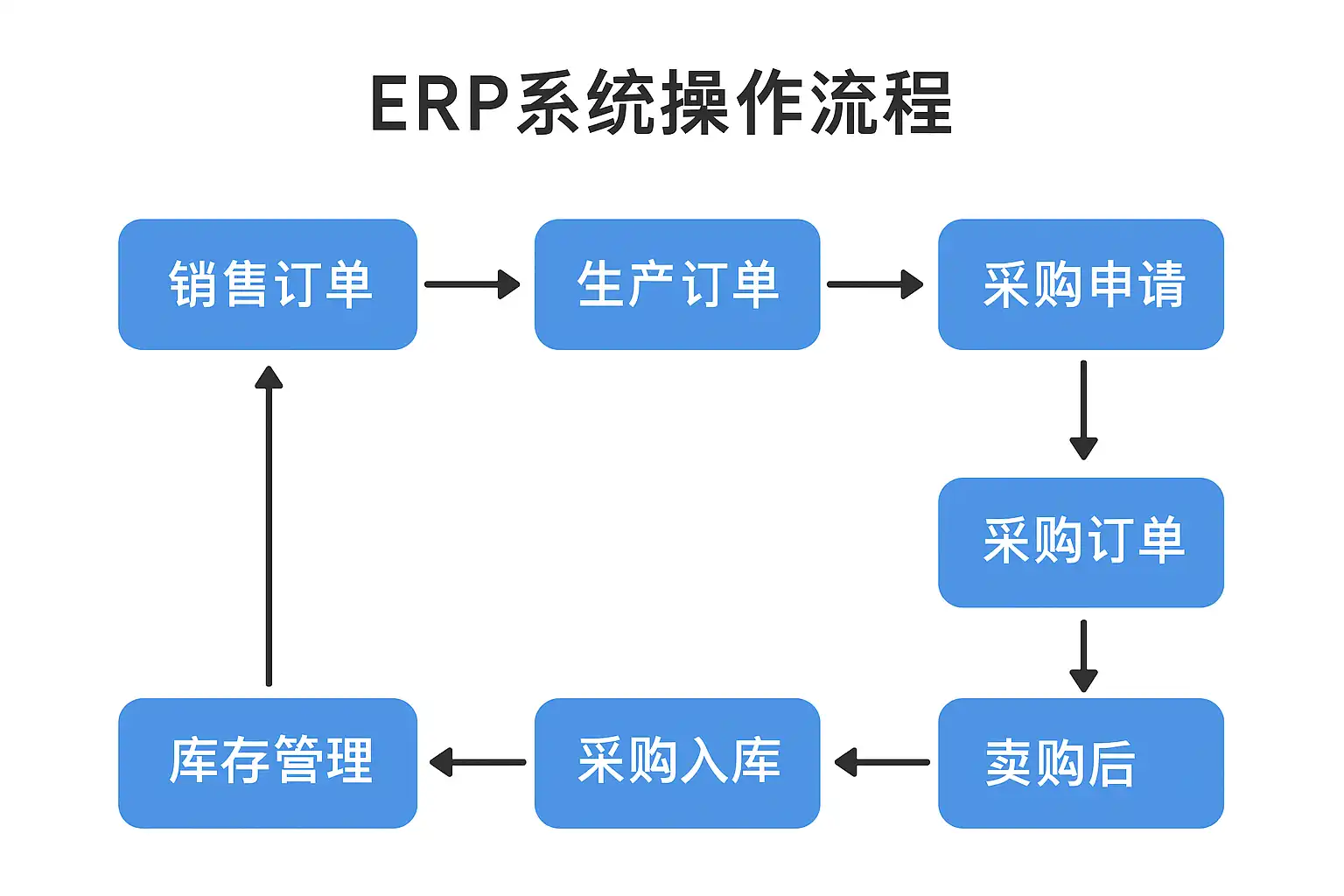 ERP系统操作流程

销售订单

生产订单

采购申请

采购订单

卖购后

采购入库

库存管理